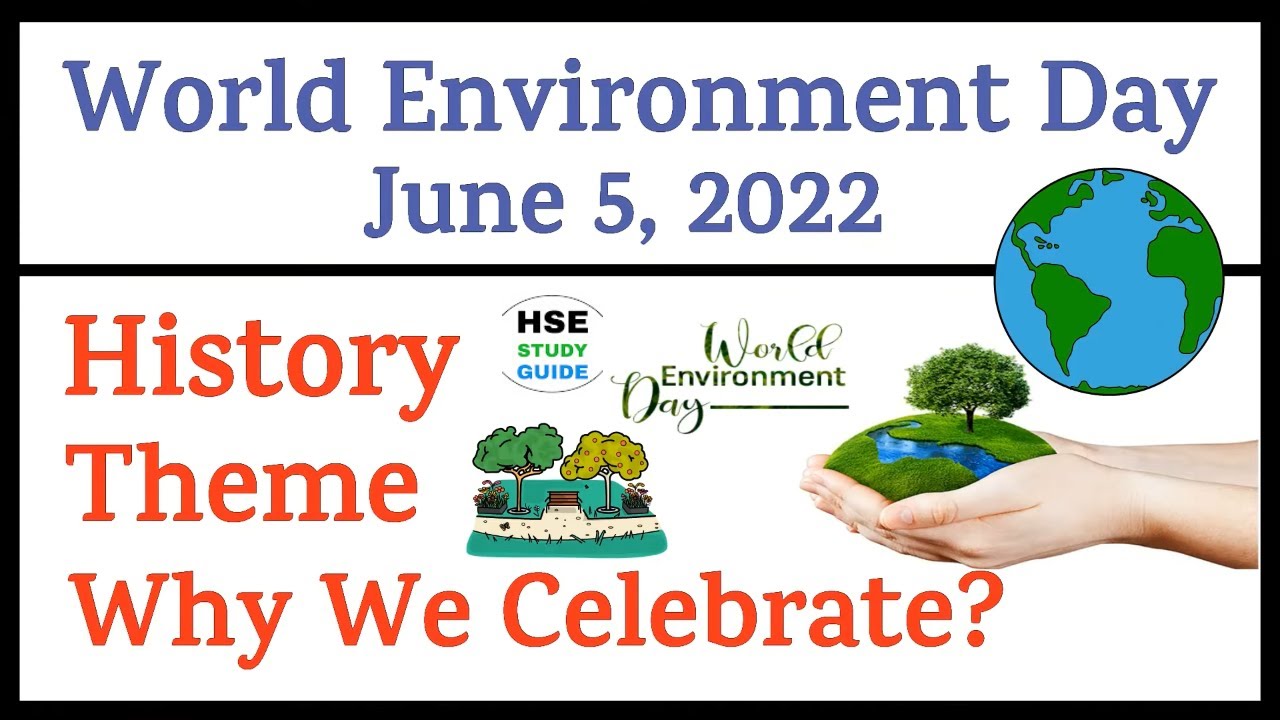 World Environment Day
June 5, 2022

History
Theme
Why We Celebrate?

HSE STUDY GUIDE

World Environment Day